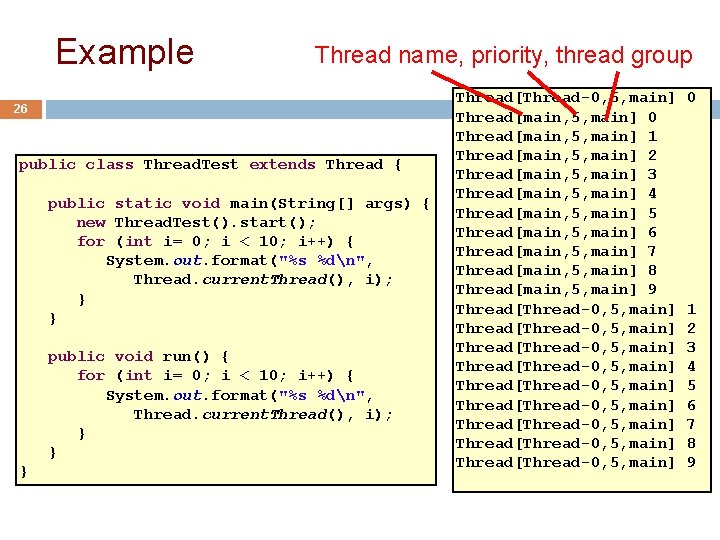 Example

Thread name, priority, thread group

26

public class ThreadTest extends Thread {

    public static void main(String[] args) {
        new ThreadTest().start();
        for (int i= 0; i < 10; i++) {
            System.out.format("%s %d\n",
                Thread.currentThread(), i);
        }
    }

    public void run() {
        for (int i= 0; i < 10; i++) {
            System.out.format("%s %d\n",
                Thread.currentThread(), i);
        }
    }
}

Thread[Thread-0,5,main] 0
Thread[main,5,main] 0
Thread[main,5,main] 1
Thread[main,5,main] 2
Thread[main,5,main] 3
Thread[main,5,main] 4
Thread[main,5,main] 5
Thread[main,5,main] 6
Thread[main,5,main] 7
Thread[main,5,main] 8
Thread[main,5,main] 9
Thread[Thread-0,5,main] 1
Thread[Thread-0,5,main] 2
Thread[Thread-0,5,main] 3
Thread[Thread-0,5,main] 4
Thread[Thread-0,5,main] 5
Thread[Thread-0,5,main] 6
Thread[Thread-0,5,main] 7
Thread[Thread-0,5,main] 8
Thread[Thread-0,5,main] 9